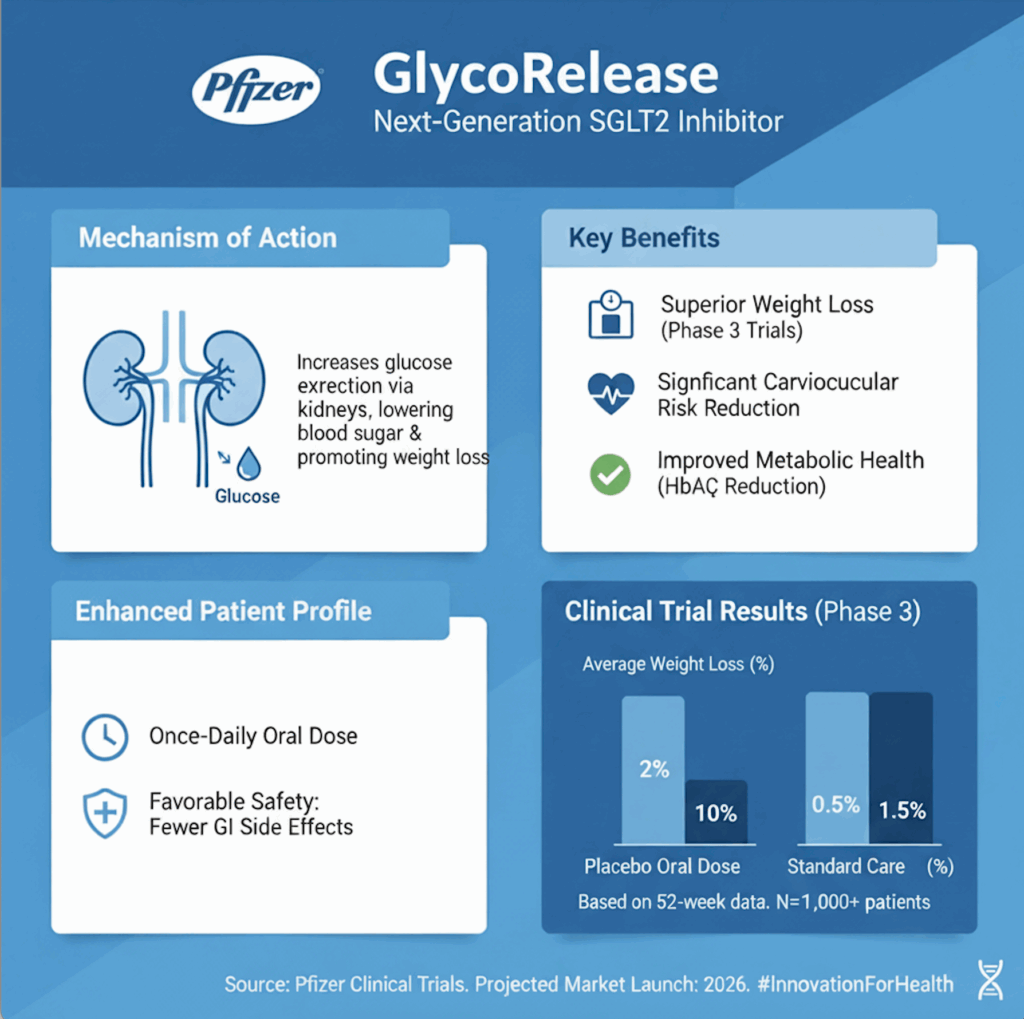 Pfizer

GlycoRelease
Next-Generation SGLT2 Inhibitor

Mechanism of Action

Increases glucose exrection via kidneys, lowering blood sugar & promoting weight loss

Glucose

Key Benefits

Superior Weight Loss (Phase 3 Trials)

Signficant Carviocucular Risk Reduction

Improved Metabolic Health (HbAÇ Reduction)

Enhanced Patient Profile

Once-Daily Oral Dose

Favorable Safety: Fewer GI Side Effects

Clinical Trial Results (Phase 3)

Average Weight Loss (%)

2%

10%

0.5%

1.5%

Placebo Oral Dose

Standard Care (%)

Based on 52-week data. N=1,000+ patients

Source: Pfizer Clinical Trials. Projected Market Launch: 2026. #InnovationForHealth